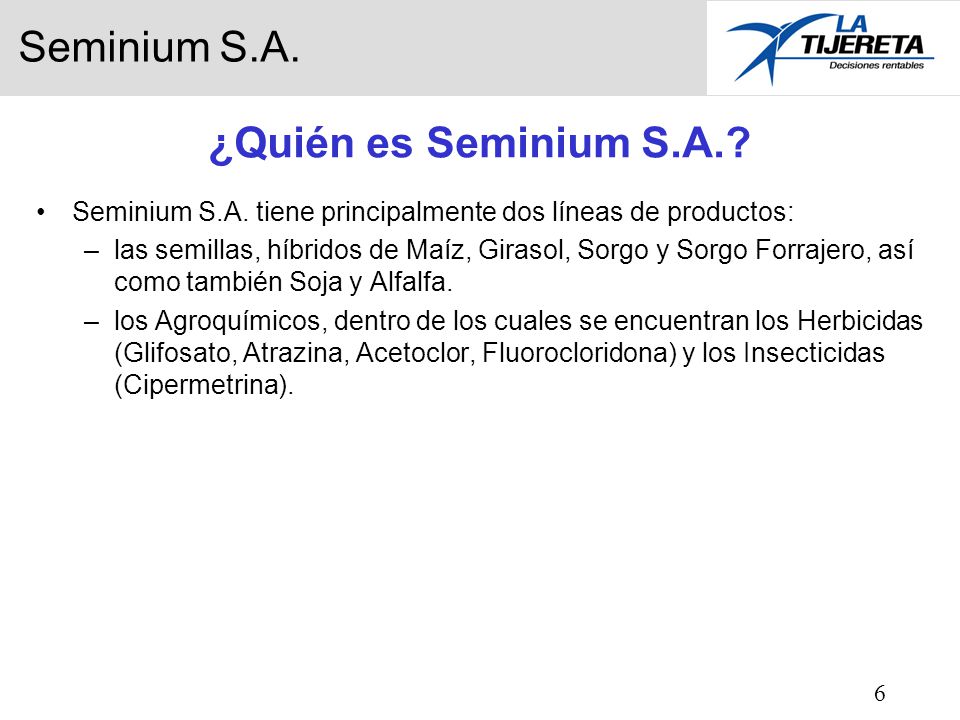 Seminium S.A.

LA TIJERETA
Decisiones rentables

¿Quién es Seminium S.A.?

• Seminium S.A. tiene principalmente dos líneas de productos:
– las semillas, híbridos de Maíz, Girasol, Sorgo y Sorgo Forrajero, así como también Soja y Alfalfa.
– los Agroquímicos, dentro de los cuales se encuentran los Herbicidas (Glifosato, Atrazina, Acetoclor, Fluorocloridona) y los Insecticidas (Cipermetrina).

6